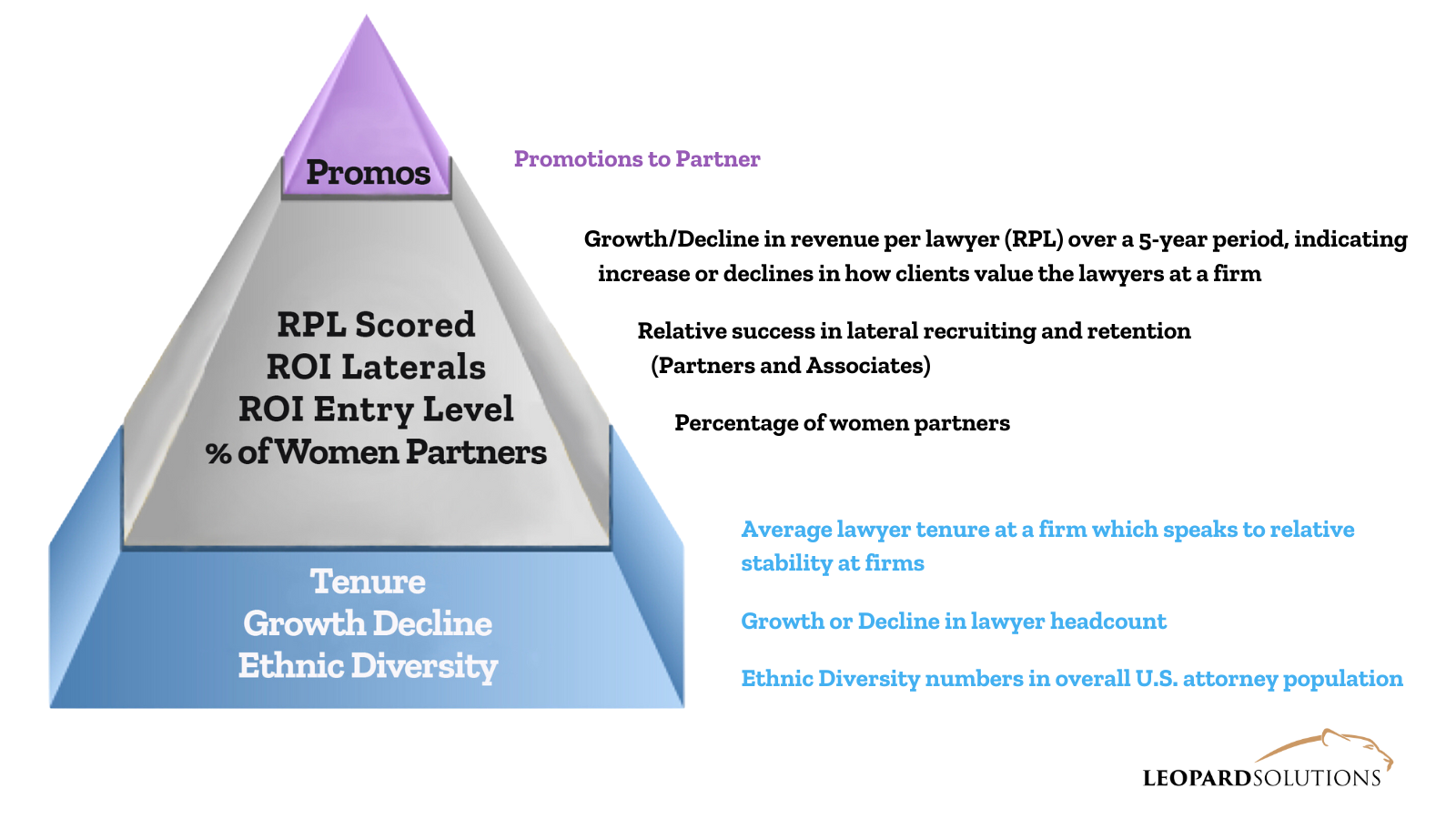 Promos

RPL Scored
ROI Laterals
ROI Entry Level
% of Women Partners

Tenure
Growth Decline
Ethnic Diversity

Promotions to Partner

Growth/Decline in revenue per lawyer (RPL) over a 5-year period, indicating increase or declines in how clients value the lawyers at a firm

Relative success in lateral recruiting and retention (Partners and Associates)

Percentage of women partners

Average lawyer tenure at a firm which speaks to relative stability at firms

Growth or Decline in lawyer headcount

Ethnic Diversity numbers in overall U.S. attorney population

LEOPARDSOLUTIONS